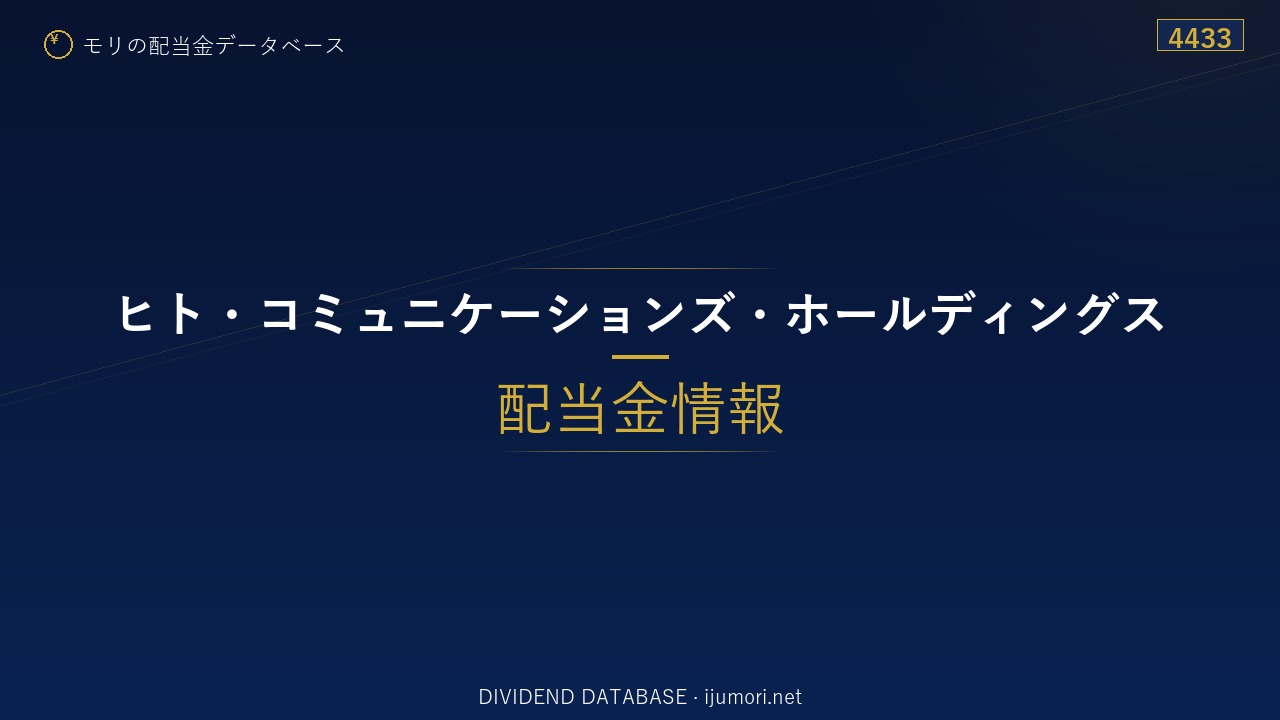 ¥ モリの配当金データベース

4433

ヒト・コミュニケーションズ・ホールディングス

配当金情報

DIVIDEND DATABASE · ijumori.net